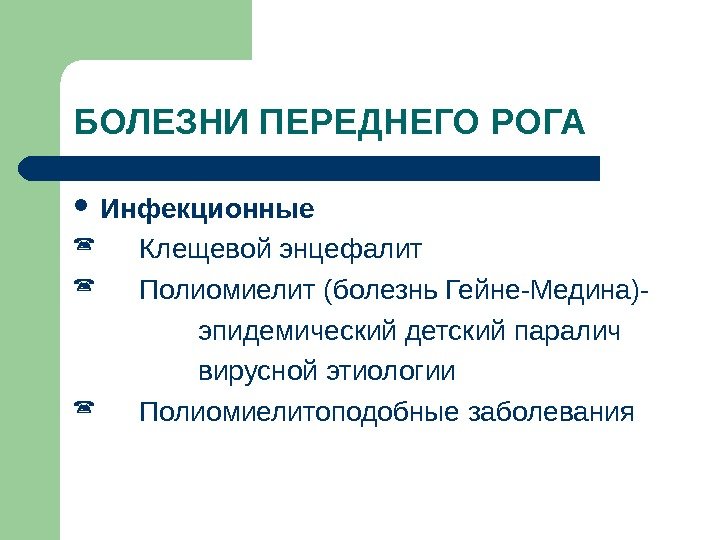 БОЛЕЗНИ ПЕРЕДНЕГО РОГА

• Инфекционные

☎ Клещевой энцефалит

☎ Полиомиелит (болезнь Гейне-Медина)- эпидемический детский паралич вирусной этиологии

☎ Полиомиелитоподобные заболевания